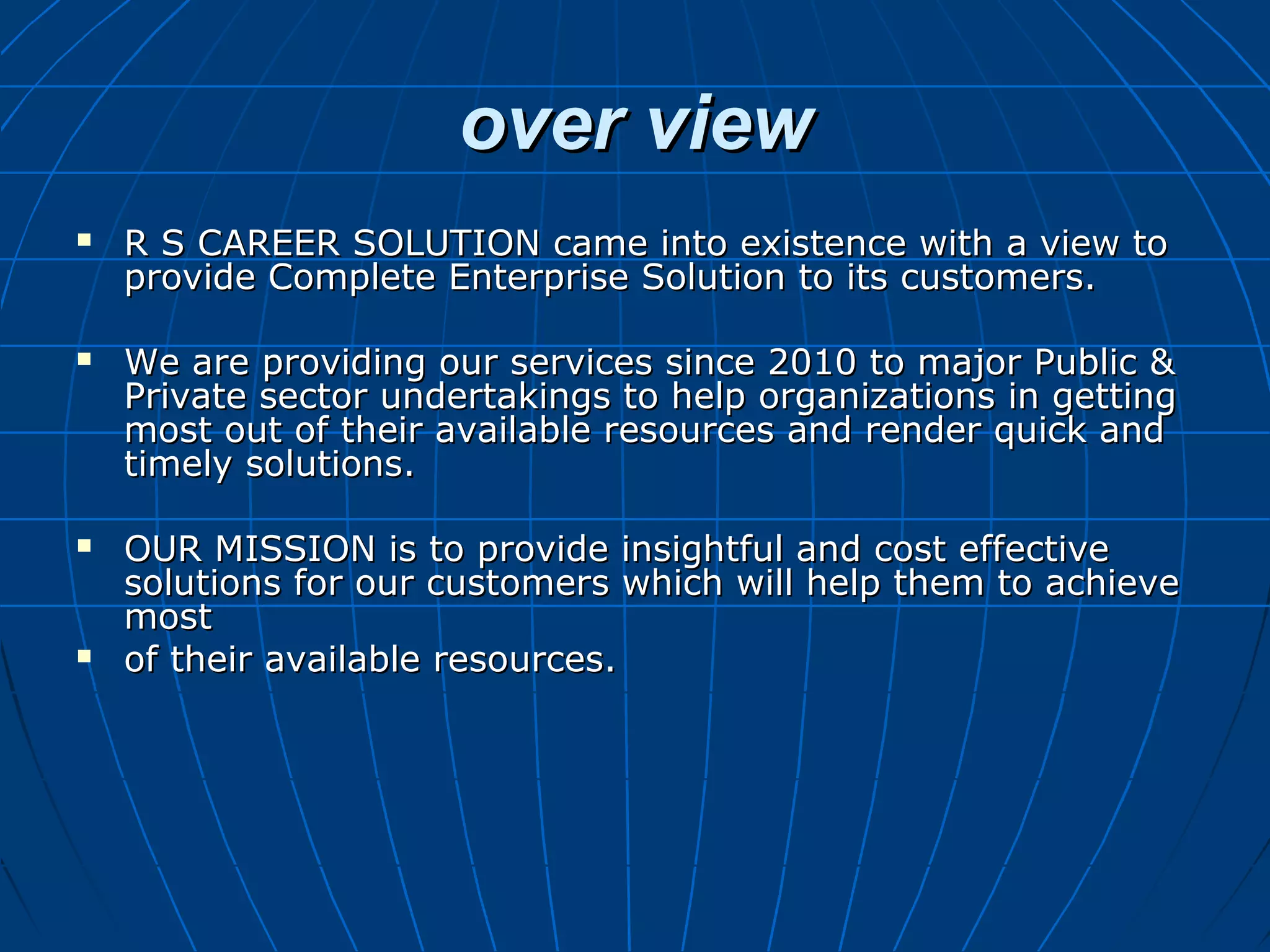 over view

▪ R S CAREER SOLUTION came into existence with a view to provide Complete Enterprise Solution to its customers.

▪ We are providing our services since 2010 to major Public & Private sector undertakings to help organizations in getting most out of their available resources and render quick and timely solutions.

▪ OUR MISSION is to provide insightful and cost effective solutions for our customers which will help them to achieve most

▪ of their available resources.